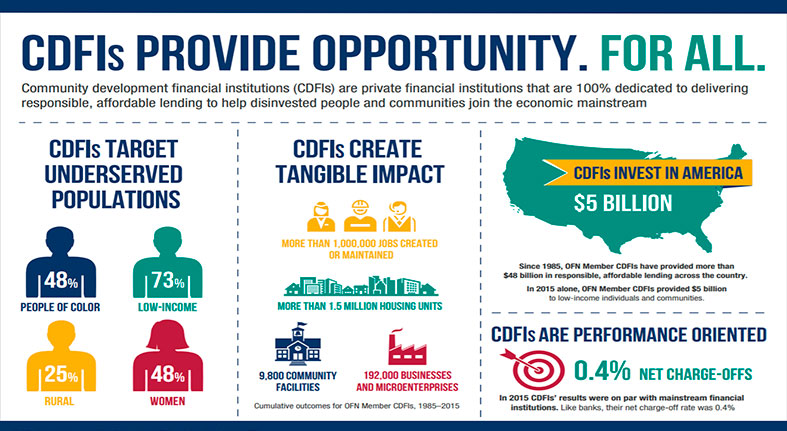 CDFIs PROVIDE OPPORTUNITY. FOR ALL.

Community development financial institutions (CDFIs) are private financial institutions that are 100% dedicated to delivering responsible, affordable lending to help disinvested people and communities join the economic mainstream

CDFIs TARGET UNDERSERVED POPULATIONS

48%
PEOPLE OF COLOR

73%
LOW-INCOME

25%
RURAL

48%
WOMEN

CDFIs CREATE TANGIBLE IMPACT

MORE THAN 1,000,000 JOBS CREATED OR MAINTAINED

MORE THAN 1.5 MILLION HOUSING UNITS

9,800 COMMUNITY FACILITIES

192,000 BUSINESSES AND MICROENTERPRISES

Cumulative outcomes for OFN Member CDFIs, 1985–2015

CDFIs INVEST IN AMERICA

$5 BILLION

Since 1985, OFN Member CDFIs have provided more than $48 billion in responsible, affordable lending across the country.

In 2015 alone, OFN Member CDFIs provided $5 billion to low-income individuals and communities.

CDFIs ARE PERFORMANCE ORIENTED

0.4% NET CHARGE-OFFS

In 2015 CDFIs' results were on par with mainstream financial institutions. Like banks, their net charge-off rate was 0.4%